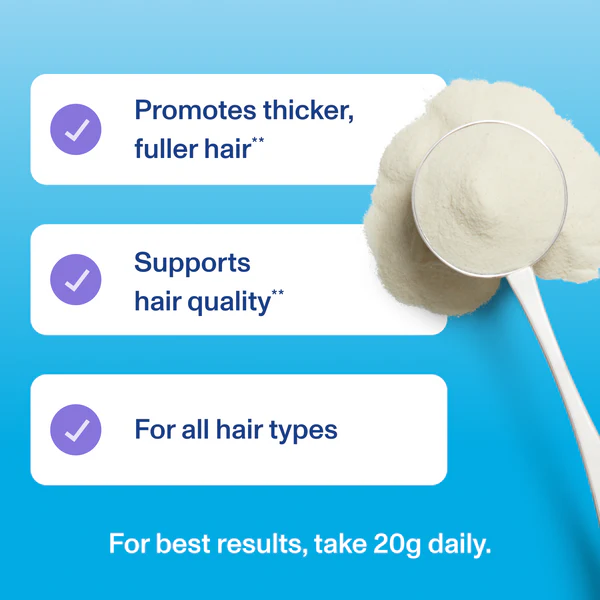 Promotes thicker, fuller hair**

Supports hair quality**

For all hair types

For best results, take 20g daily.